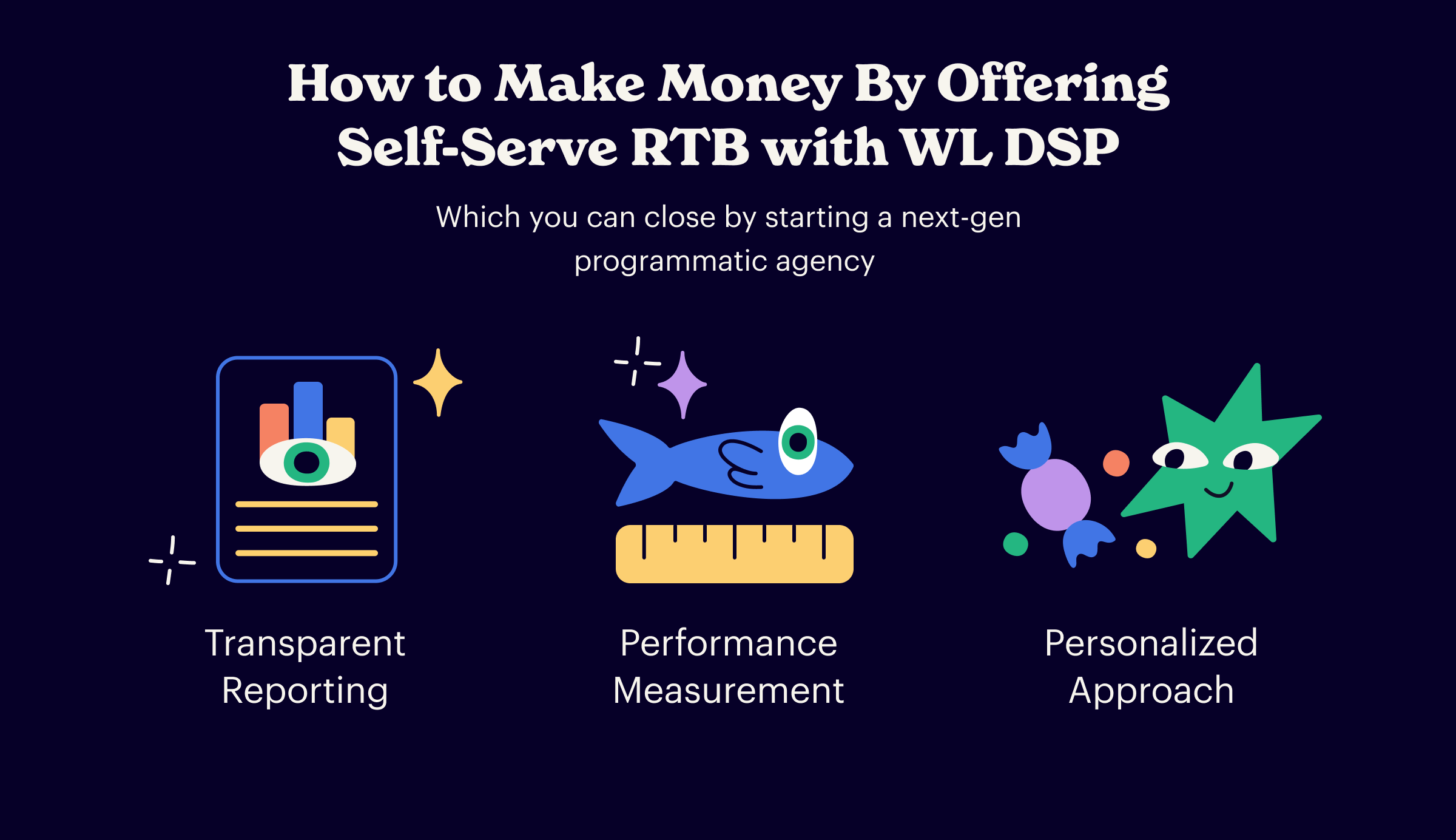 How to Make Money By Offering Self-Serve RTB with WL DSP

Which you can close by starting a next-gen programmatic agency

Transparent Reporting

Performance Measurement

Personalized Approach